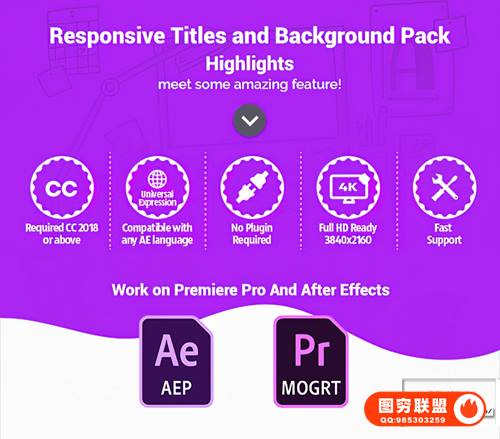 Responsive Titles and Background Pack
Highlights
meet some amazing feature!

CC
Required CC 2018 or above

Universal Expression
Compatible with any AE language

No Plugin Required

4K
Full HD Ready 3840x2160

Fast Support

Work on Premiere Pro And After Effects

Ae
AEP

Pr
MOGRT

图穷联盟
QQ:985303259